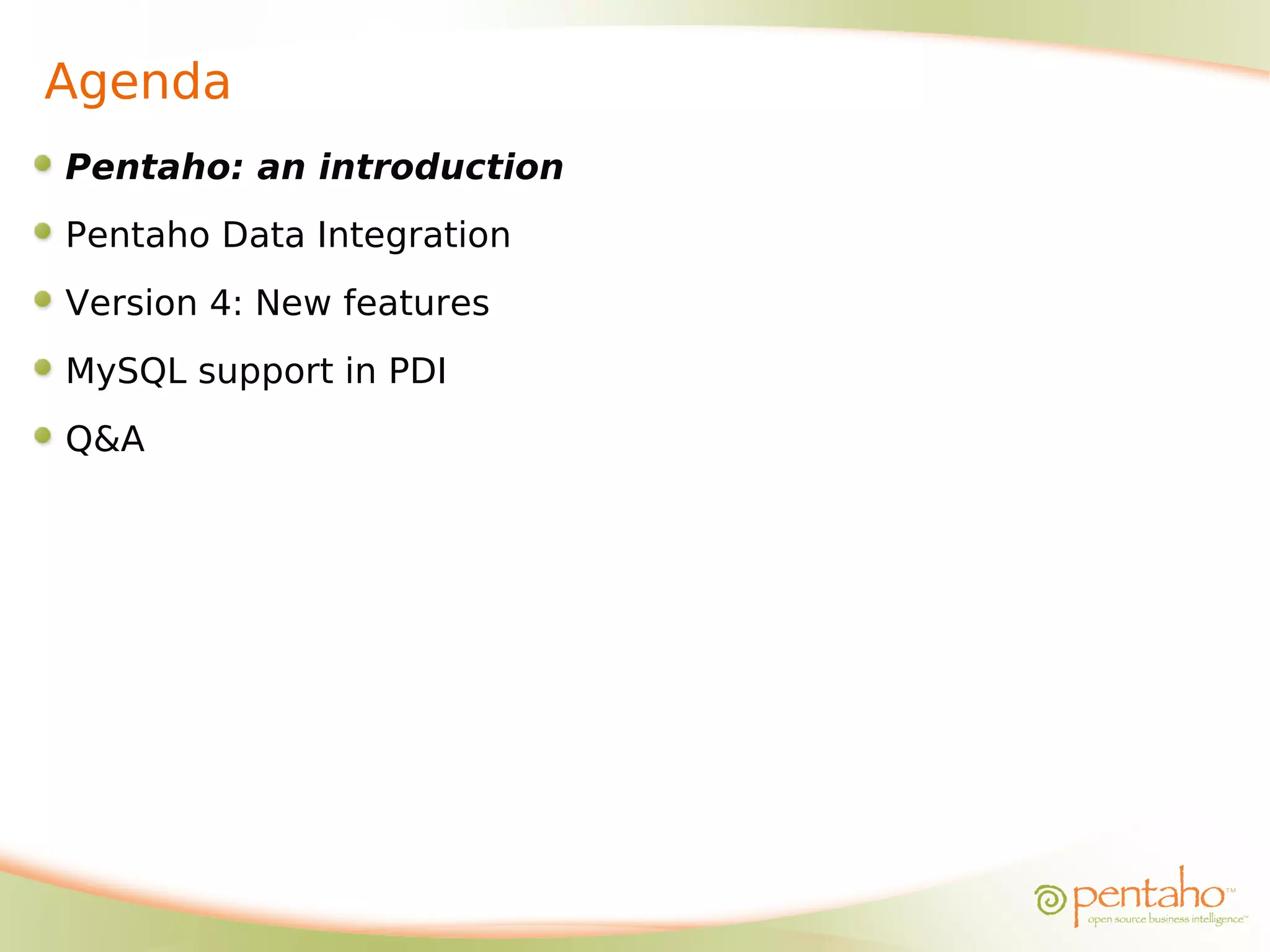 Agenda

- Pentaho: an introduction
- Pentaho Data Integration
- Version 4: New features
- MySQL support in PDI
- Q&A

pentaho™
open source business intelligence™